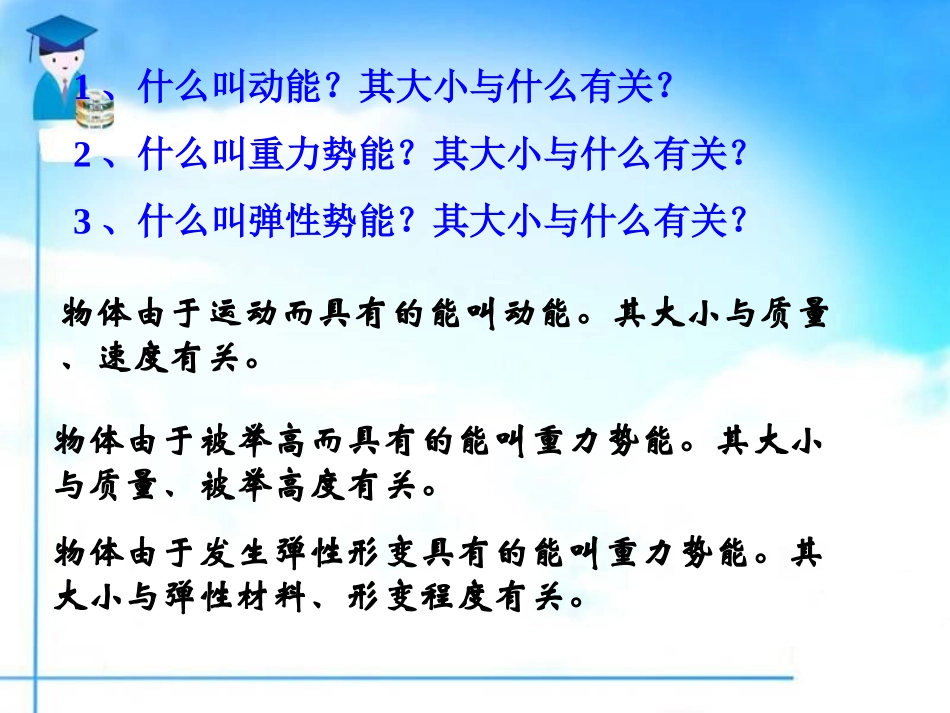 1、什么叫动能？其大小与什么有关？
2、什么叫重力势能？其大小与什么有关？
3、什么叫弹性势能？其大小与什么有关？

物体由于运动而具有的能叫动能。其大小与质量、速度有关。

物体由于被举高而具有的能叫重力势能。其大小与质量、被举高度有关。

物体由于发生弹性形变具有的能叫重力势能。其大小与弹性材料、形变程度有关。